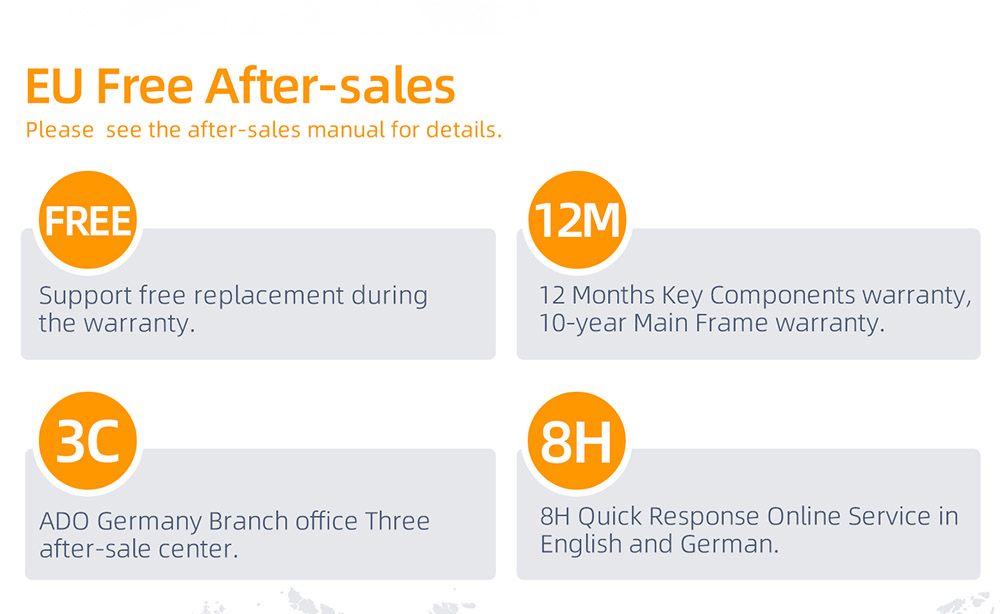 EU Free After-sales
Please see the after-sales manual for details.

FREE
Support free replacement during the warranty.

12M
12 Months Key Components warranty, 10-year Main Frame warranty.

3C
ADO Germany Branch office Three after-sale center.

8H
8H Quick Response Online Service in English and German.